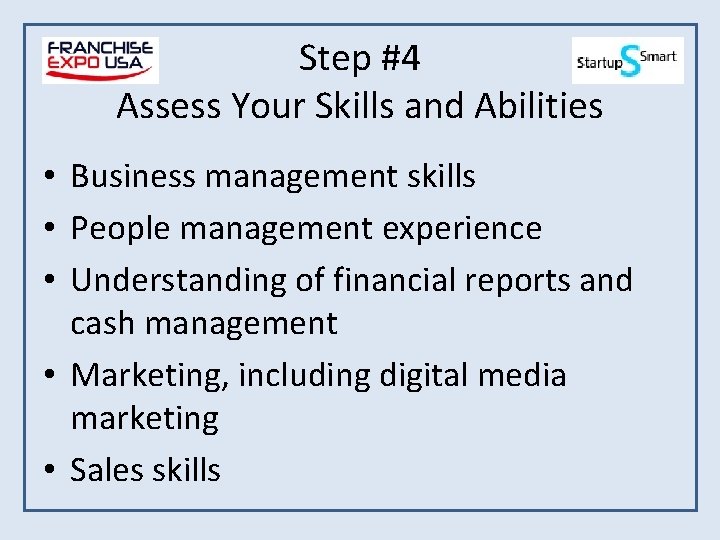 FRANCHISE EXPO USA

Step #4
Assess Your Skills and Abilities

Startup S Smart

• Business management skills
• People management experience
• Understanding of financial reports and cash management
• Marketing, including digital media marketing
• Sales skills